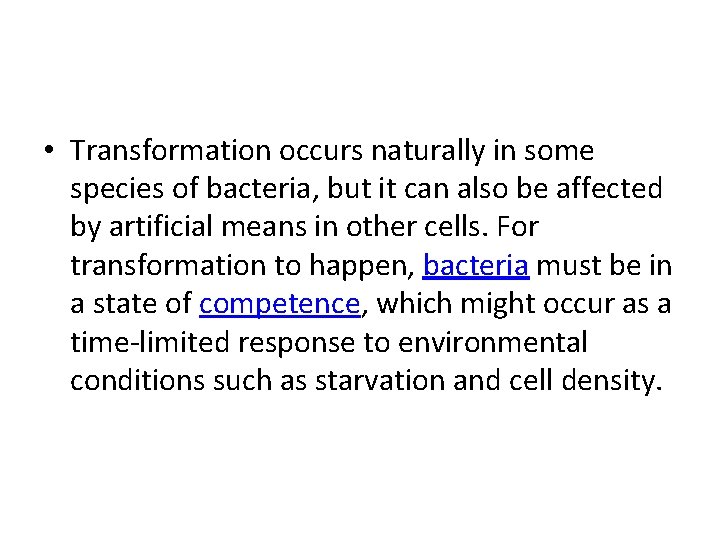 • Transformation occurs naturally in some species of bacteria, but it can also be affected by artificial means in other cells. For transformation to happen, bacteria must be in a state of competence, which might occur as a time-limited response to environmental conditions such as starvation and cell density.